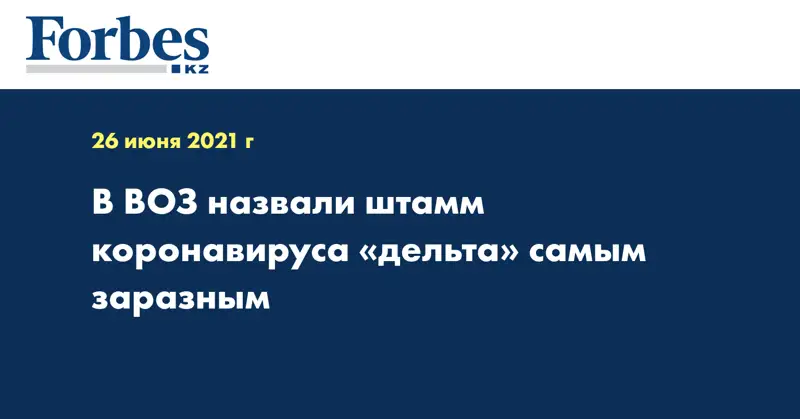 Forbes KZ

26 июня 2021 г

В ВОЗ назвали штамм коронавируса «дельта» самым заразным